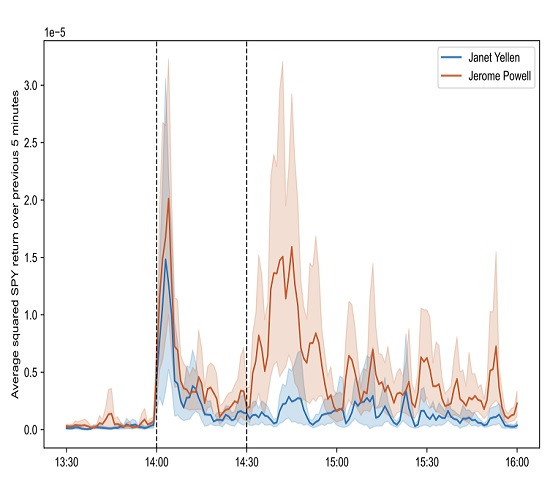 1e−5

Janet Yellen
Jerome Powell

Average squared SPY return over previous 5 minutes

3.0
2.5
2.0
1.5
1.0
0.5
0.0

13:30
14:00
14:30
15:00
15:30
16:00